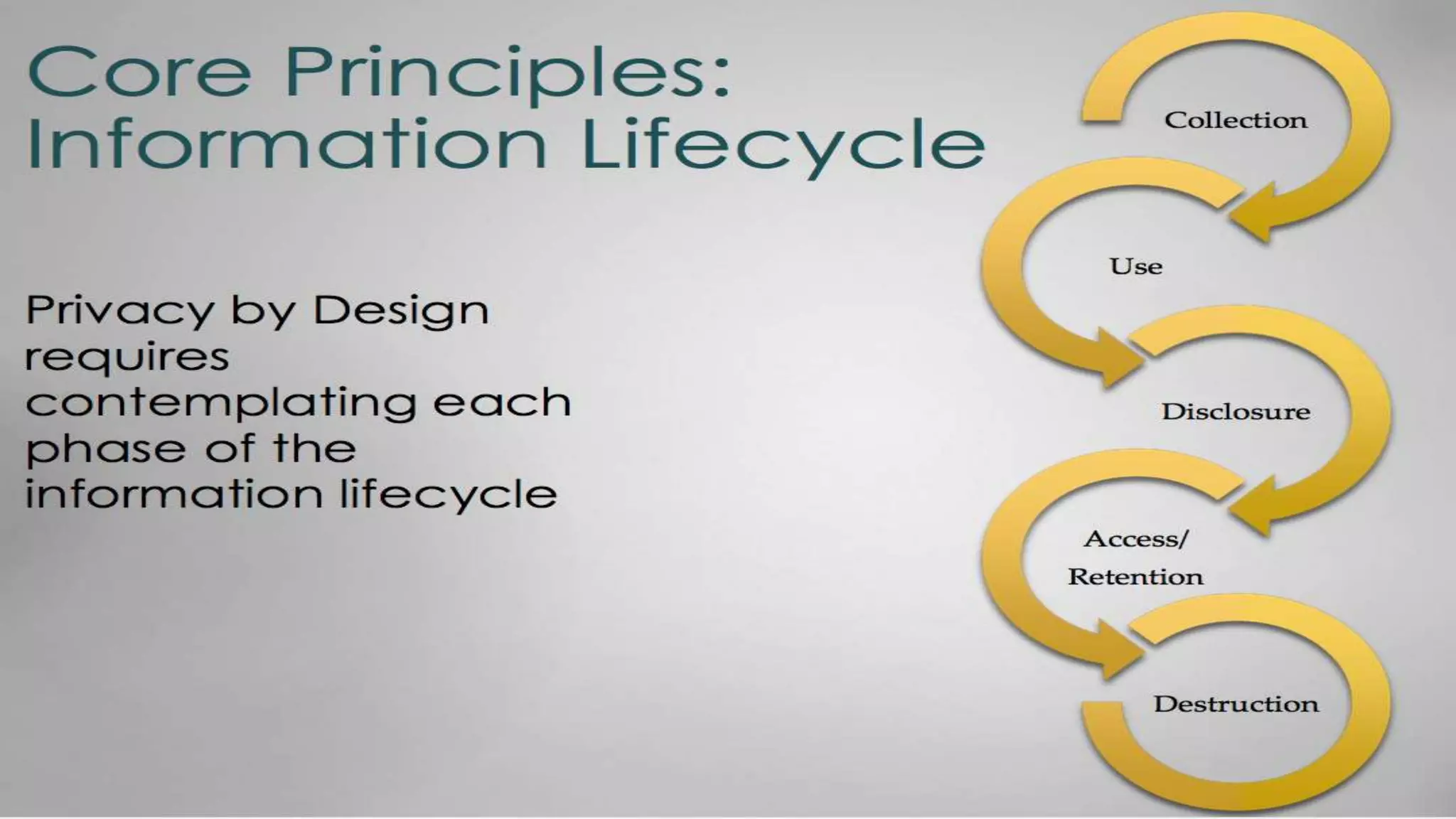 Core Principles: Information Lifecycle

Privacy by Design requires contemplating each phase of the information lifecycle

Collection

Use

Disclosure

Access/
Retention

Destruction